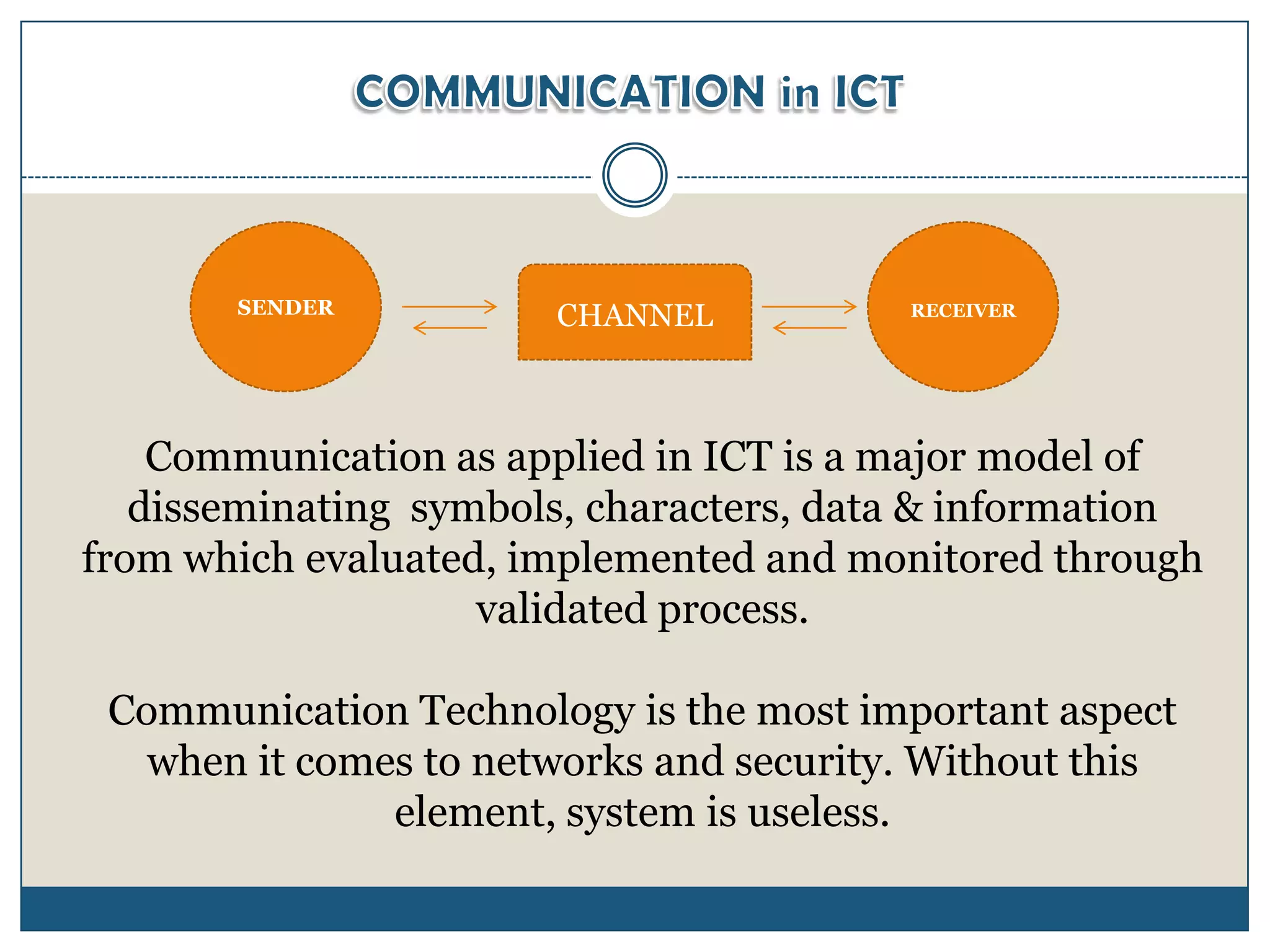 COMMUNICATION in ICT

SENDER

CHANNEL

RECEIVER

Communication as applied in ICT is a major model of disseminating  symbols, characters, data & information from which evaluated, implemented and monitored through validated process.

Communication Technology is the most important aspect when it comes to networks and security. Without this element, system is useless.